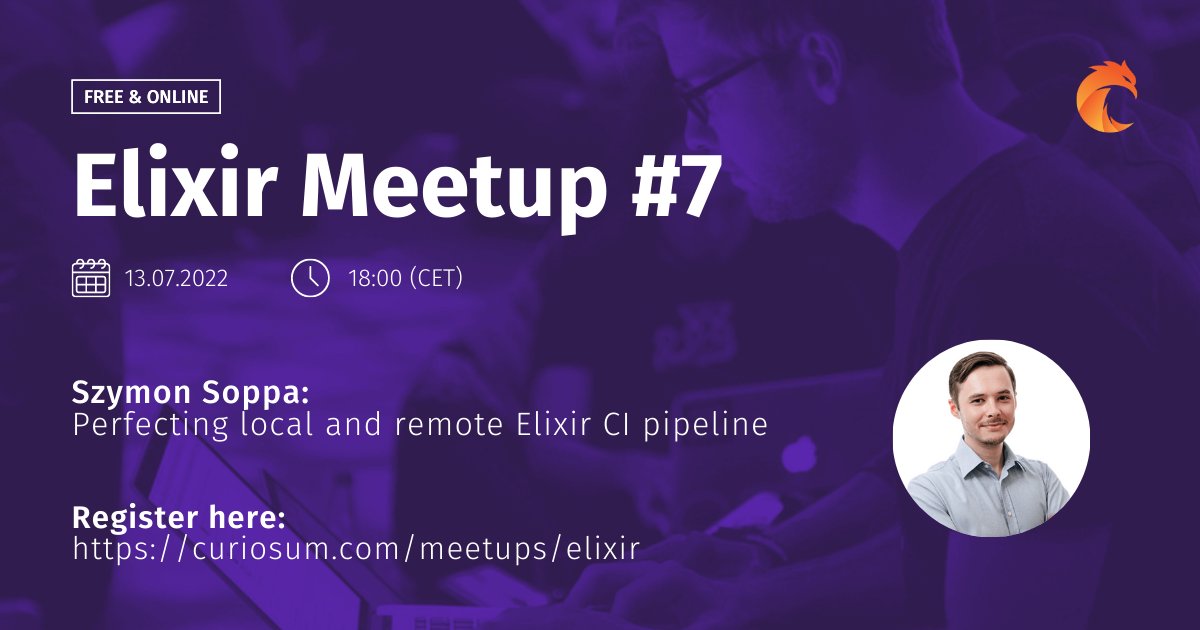 FREE & ONLINE

Elixir Meetup #7

13.07.2022 18:00 (CET)

Szymon Soppa:
Perfecting local and remote Elixir CI pipeline

Register here:
https://curiosum.com/meetups/elixir